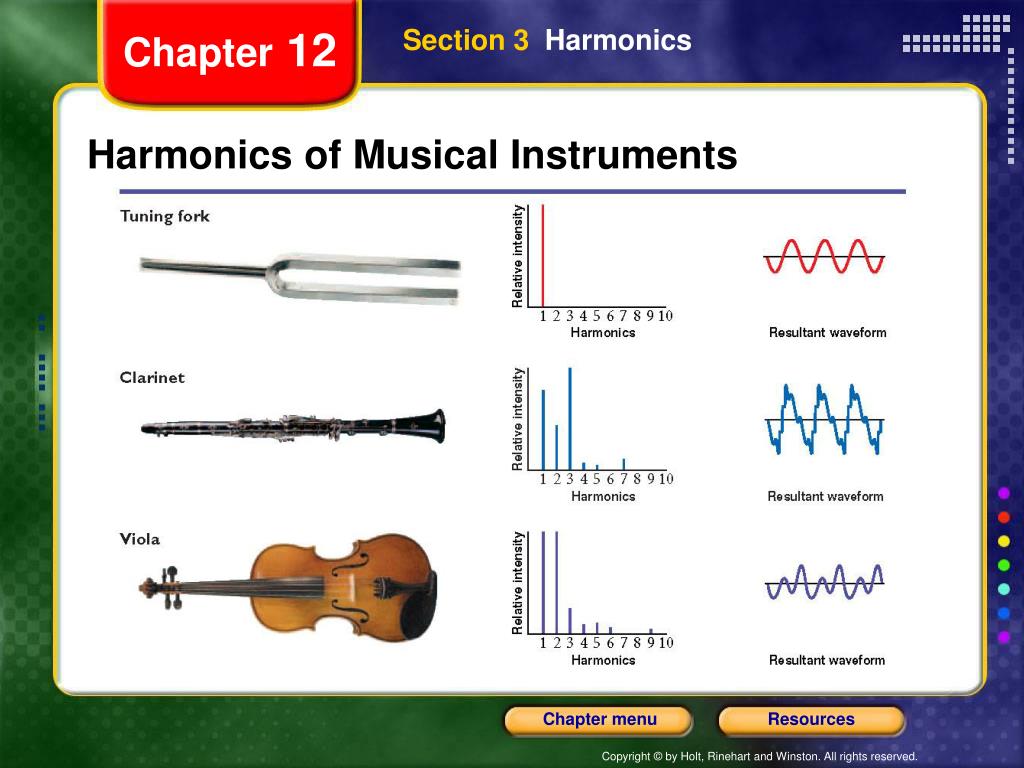 Chapter 12

Section 3 Harmonics

Harmonics of Musical Instruments

Tuning fork

Relative intensity

1 2 3 4 5 6 7 8 9 10
Harmonics

Resultant waveform

Clarinet

Relative intensity

1 2 3 4 5 6 7 8 9 10
Harmonics

Resultant waveform

Viola

Relative intensity

1 2 3 4 5 6 7 8 9 10
Harmonics

Resultant waveform

Chapter menu

Resources

Copyright © by Holt, Rinehart and Winston. All rights reserved.